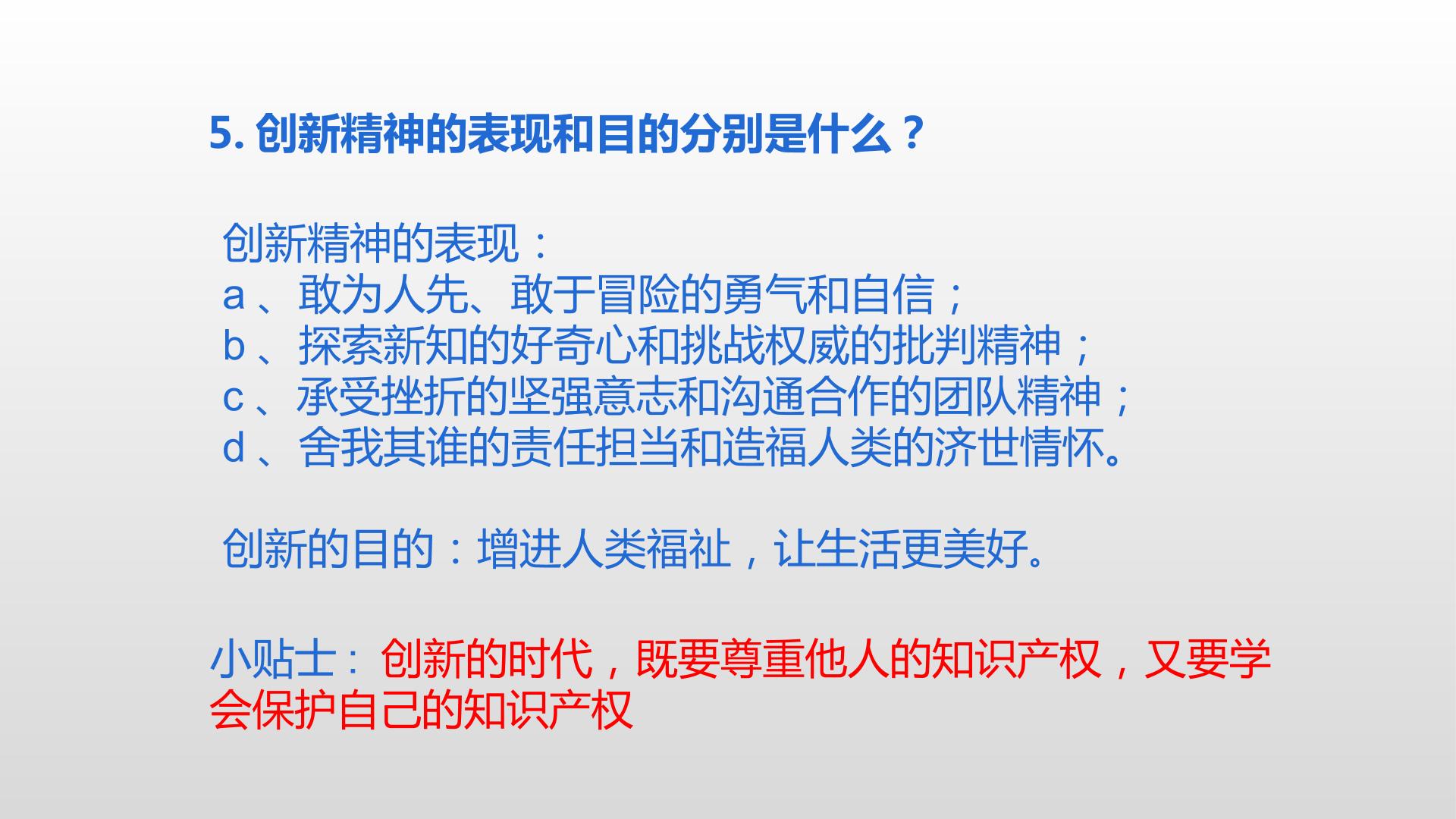 5.创新精神的表现和目的分别是什么？

创新精神的表现：
a、敢为人先、敢于冒险的勇气和自信；
b、探索新知的好奇心和挑战权威的批判精神；
c、承受挫折的坚强意志和沟通合作的团队精神；
d、舍我其谁的责任担当和造福人类的济世情怀。

创新的目的：增进人类福祉，让生活更美好。

小贴士：创新的时代，既要尊重他人的知识产权，又要学会保护自己的知识产权